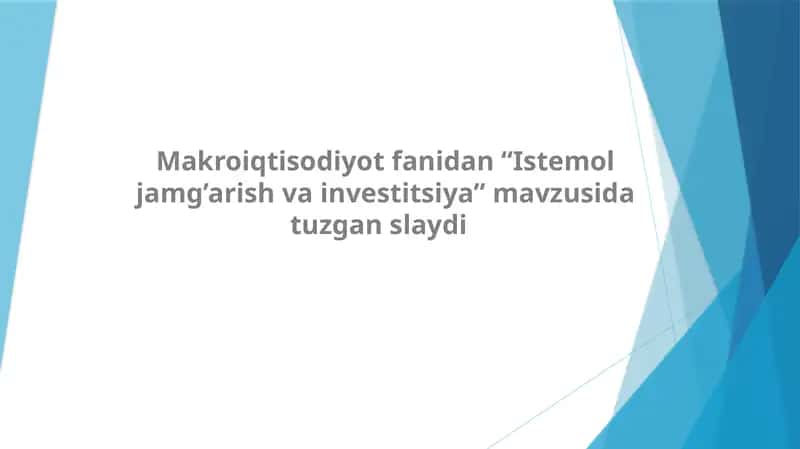 Makroiqtisodiyot fanidan “Istemol jamg’arish va investitsiya” mavzusida tuzgan slaydi